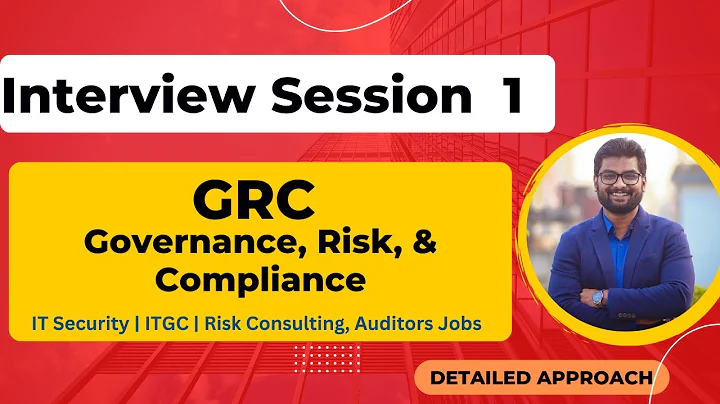 Interview Session 1

GRC
Governance, Risk, & Compliance

IT Security | ITGC | Risk Consulting, Auditors Jobs

DETAILED APPROACH